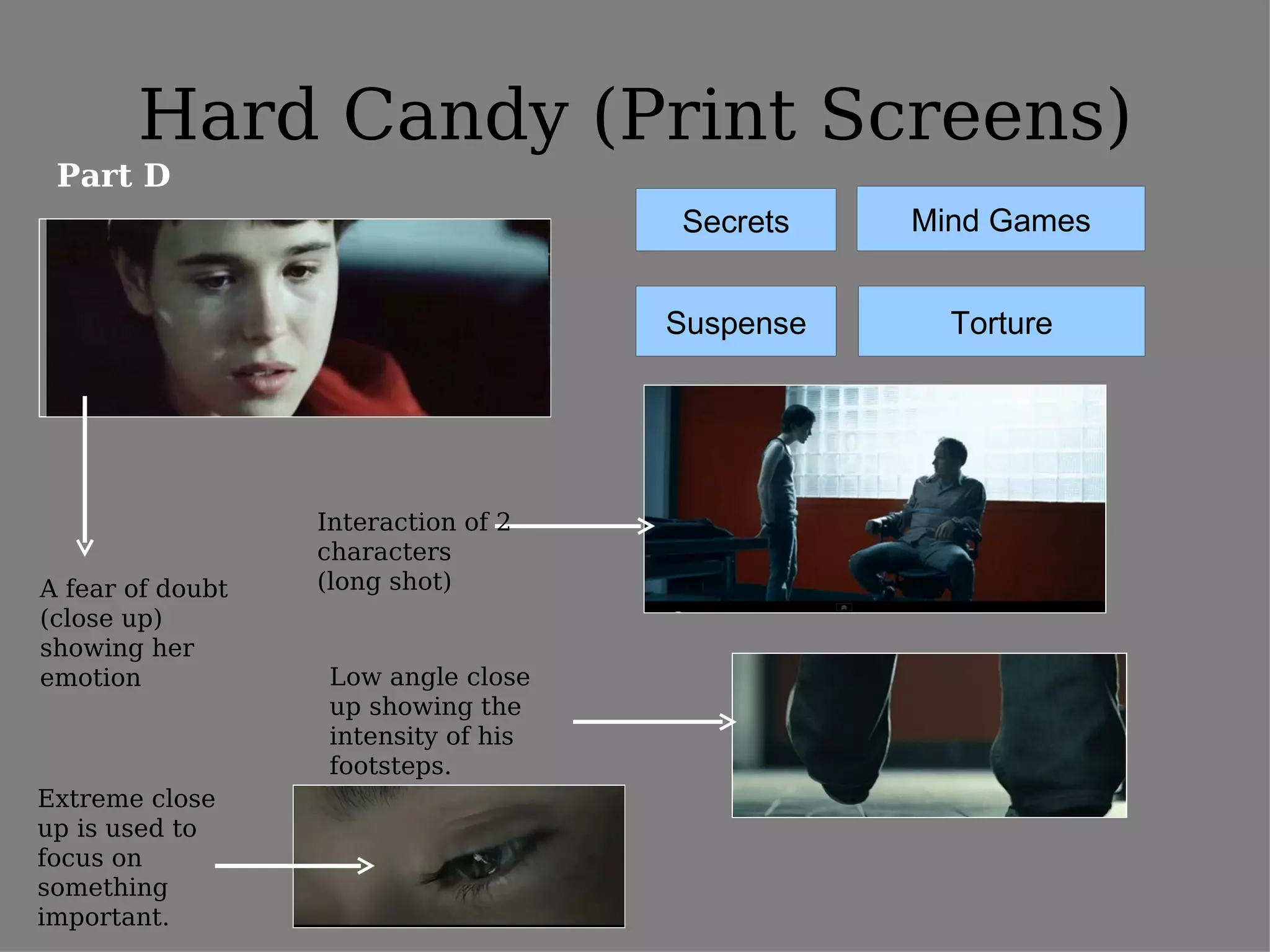 Hard Candy (Print Screens)

Part D

Secrets

Mind Games

Suspense

Torture

Interaction of 2 characters (long shot)

A fear of doubt (close up) showing her emotion

Low angle close up showing the intensity of his footsteps.

Extreme close up is used to focus on something important.